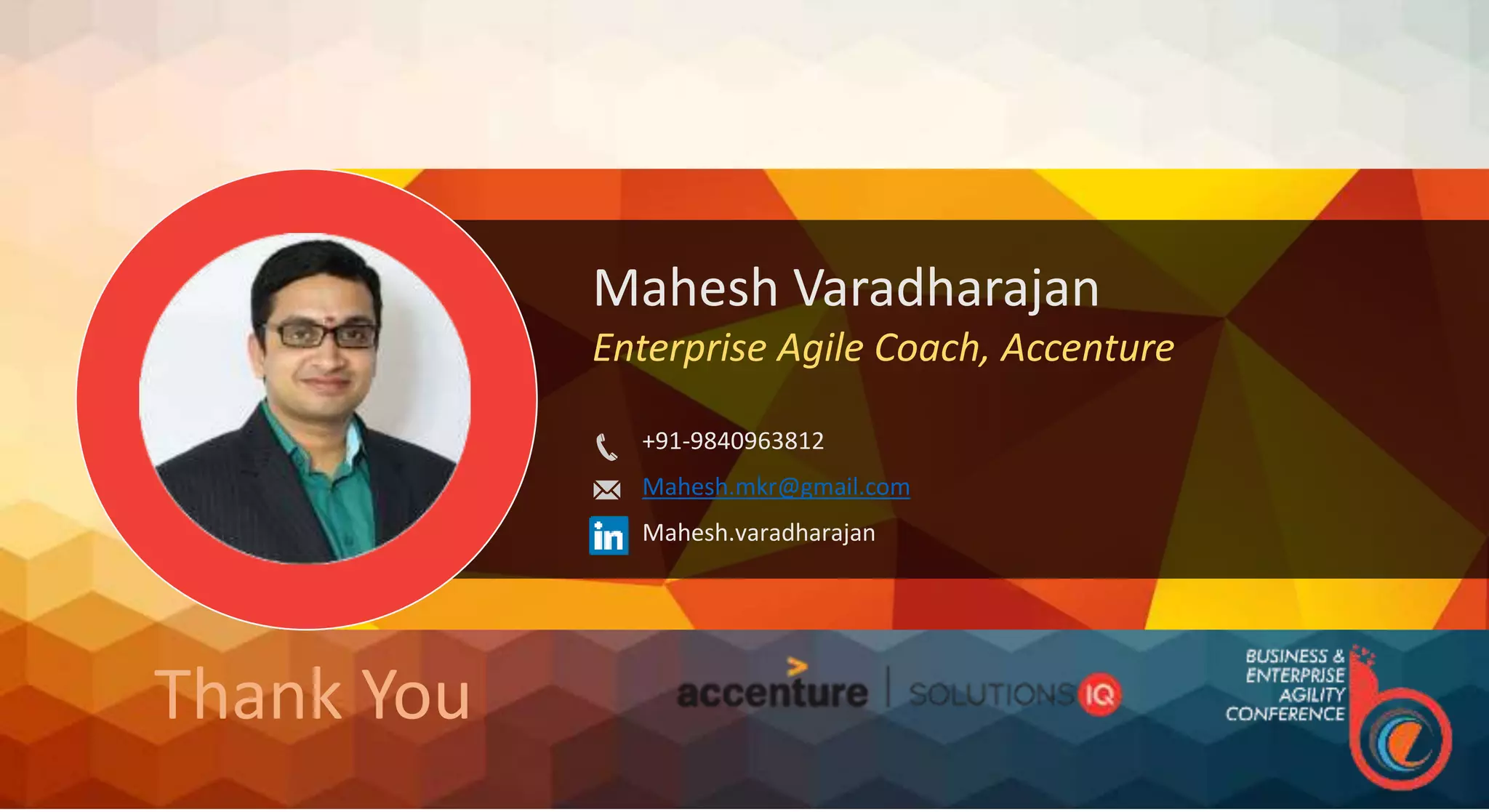 Mahesh Varadharajan

Enterprise Agile Coach, Accenture

+91-9840963812

Mahesh.mkr@gmail.com

in Mahesh.varadharajan

Thank You

accenture | SOLUTIONS IQ

BUSINESS & ENTERPRISE AGILITY CONFERENCE